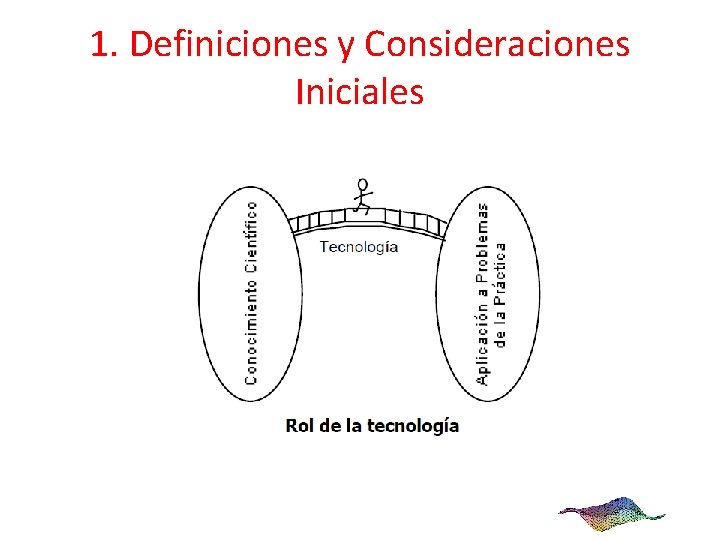 1. Definiciones y Consideraciones Iniciales

Conocimiento Científico

Tecnología

Aplicación a Problemas de la Práctica

Rol de la tecnología